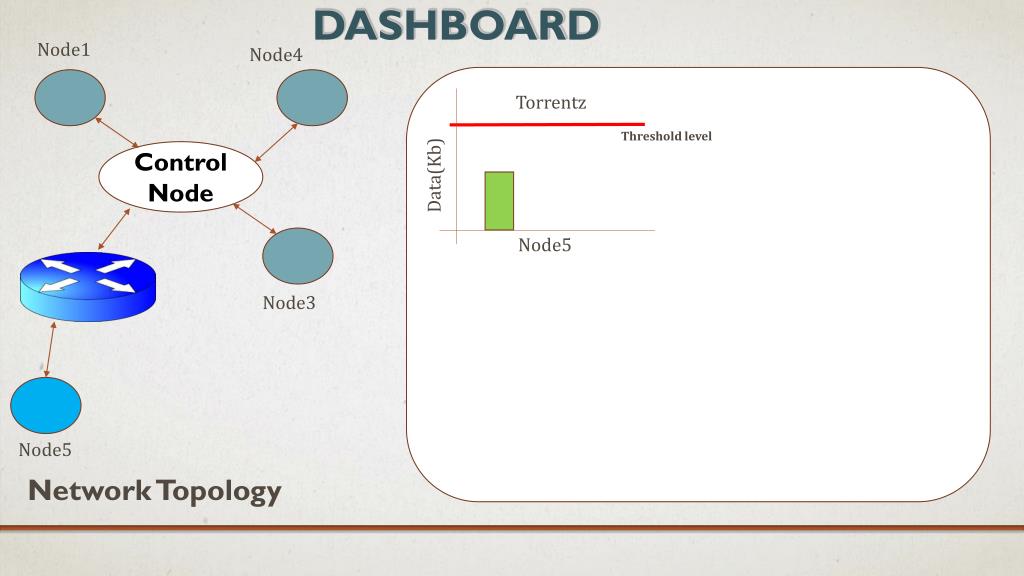 DASHBOARD

Node1

Node4

Control Node

Node3

Node5

Network Topology

Torrentz

Threshold level

Data(Kb)

Node5